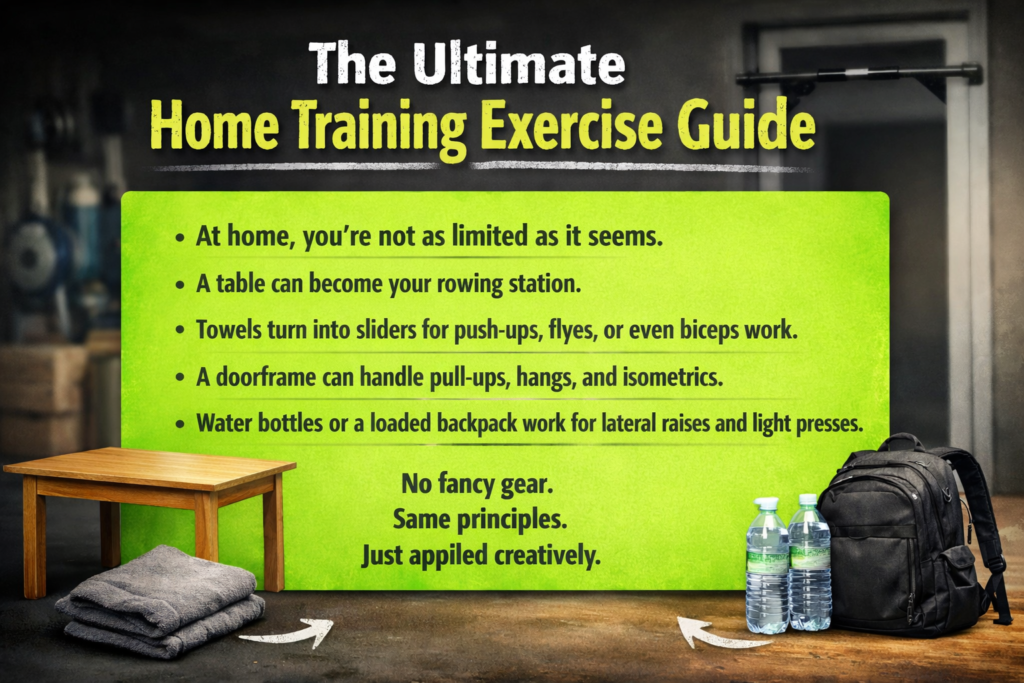 The Ultimate
Home Training Exercise Guide

• At home, you're not as limited as it seems.
• A table can become your rowing station.
• Towels turn into sliders for push-ups, flyes, or even biceps work.
• A doorframe can handle pull-ups, hangs, and isometrics.
• Water bottles or a loaded backpack work for lateral raises and light presses.

No fancy gear.
Same principles.
Just appiled creatively.